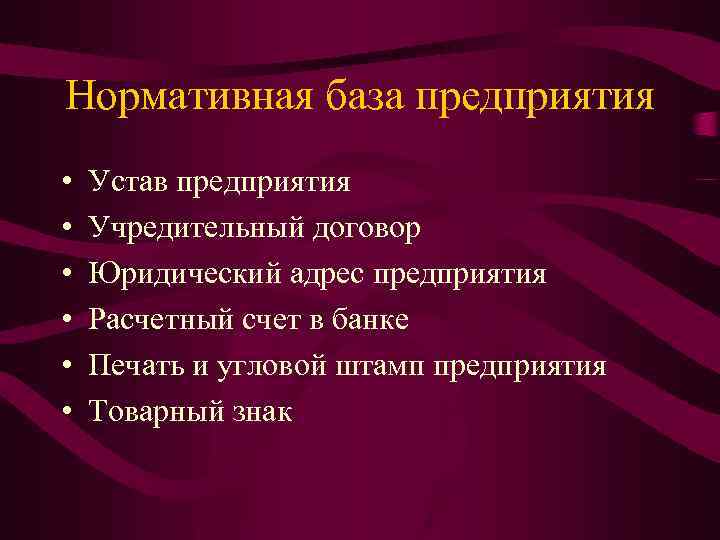 Нормативная база предприятия

• Устав предприятия
• Учредительный договор
• Юридический адрес предприятия
• Расчетный счет в банке
• Печать и угловой штамп предприятия
• Товарный знак